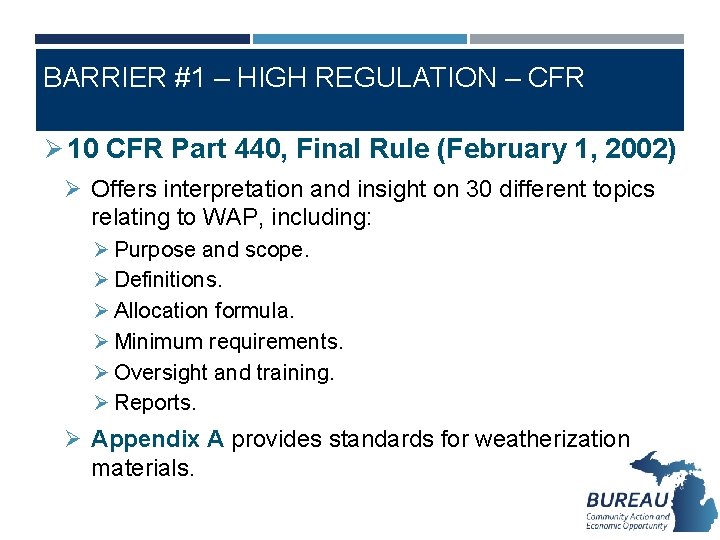 BARRIER #1 – HIGH REGULATION – CFR

➢ 10 CFR Part 440, Final Rule (February 1, 2002)

➢ Offers interpretation and insight on 30 different topics relating to WAP, including:

➢ Purpose and scope.

➢ Definitions.

➢ Allocation formula.

➢ Minimum requirements.

➢ Oversight and training.

➢ Reports.

➢ Appendix A provides standards for weatherization materials.

BUREAU
Community Action and Economic Opportunity